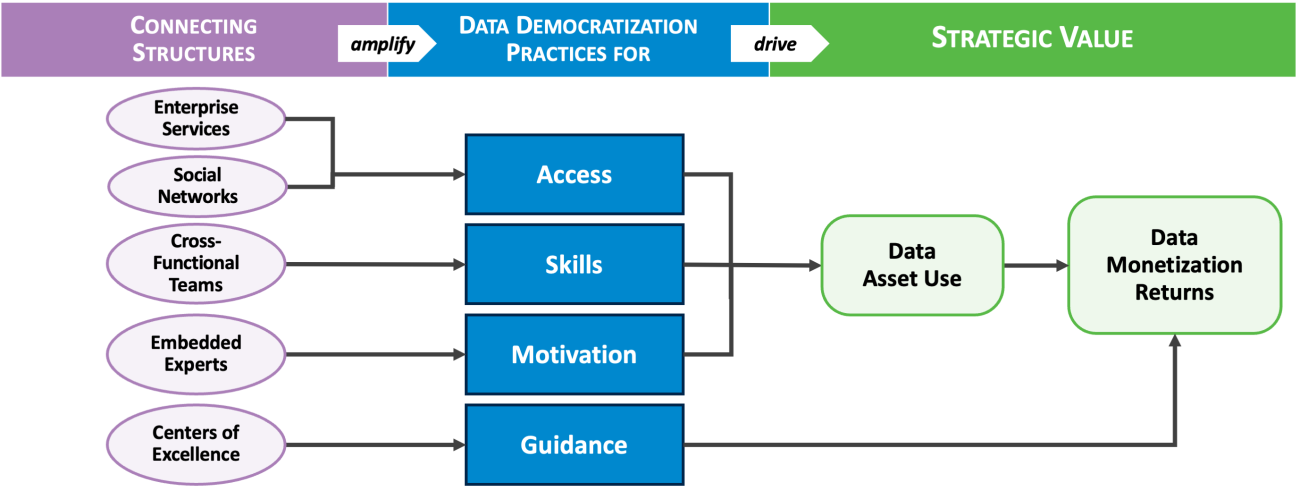 CONNECTING STRUCTURES

amplify

DATA DEMOCRATIZATION PRACTICES FOR

drive

STRATEGIC VALUE

Enterprise Services

Social Networks

Cross-Functional Teams

Embedded Experts

Centers of Excellence

Access

Skills

Motivation

Guidance

Data Asset Use

Data Monetization Returns